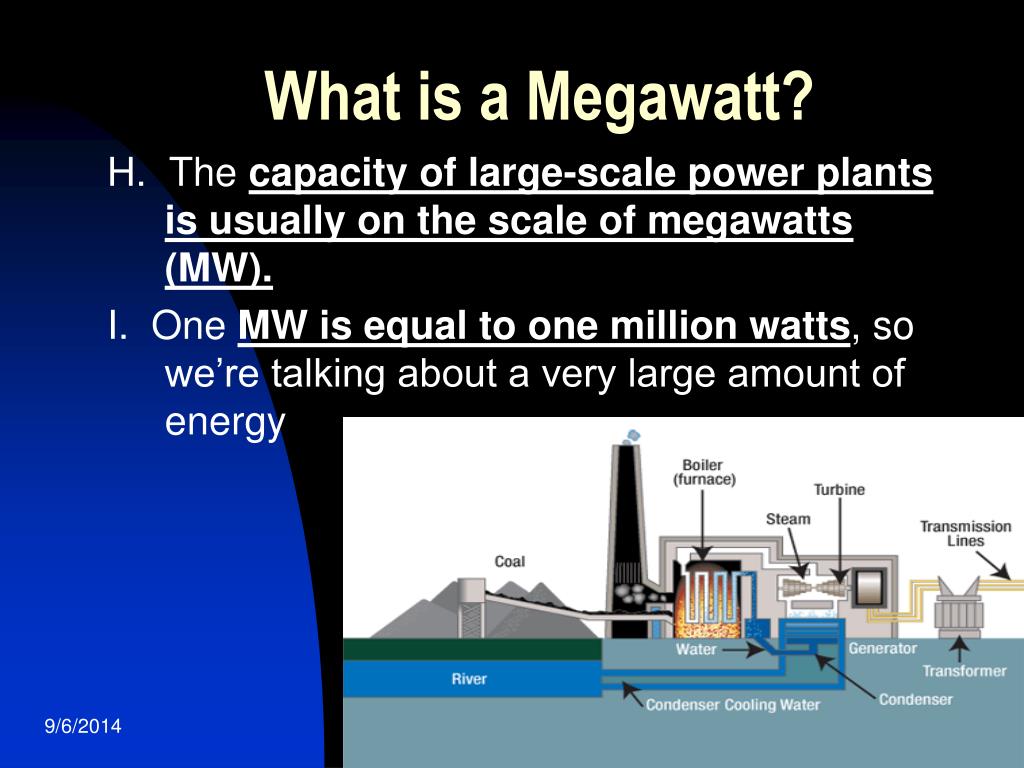 What is a Megawatt?

H. The capacity of large-scale power plants is usually on the scale of megawatts (MW).

I. One MW is equal to one million watts, so we're talking about a very large amount of energy

Boiler (furnace)
Turbine
Steam
Transmission Lines
Coal
Water
Generator
Transformer
River
Condenser Cooling Water
Condenser

9/6/2014